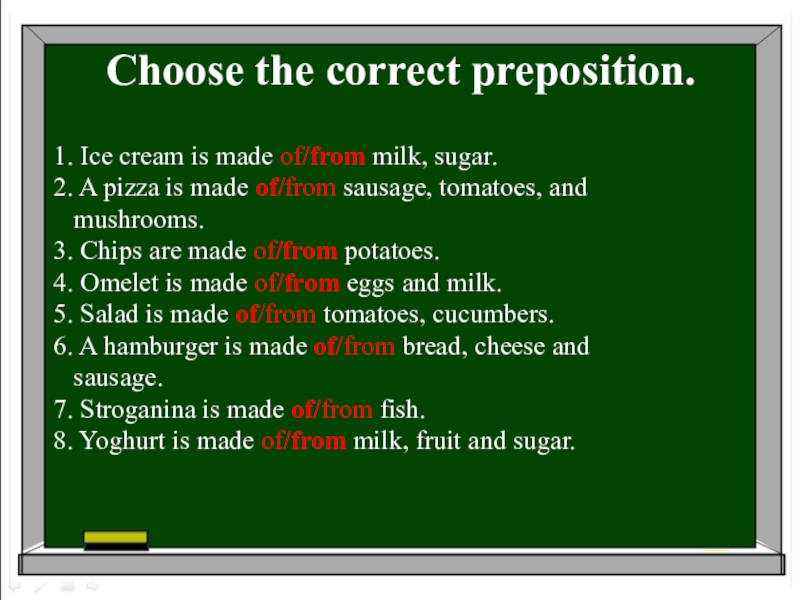 Choose the correct preposition.

1. Ice cream is made of/from milk, sugar.
2. A pizza is made of/from sausage, tomatoes, and mushrooms.
3. Chips are made of/from potatoes.
4. Omelet is made of/from eggs and milk.
5. Salad is made of/from tomatoes, cucumbers.
6. A hamburger is made of/from bread, cheese and sausage.
7. Stroganina is made of/from fish.
8. Yoghurt is made of/from milk, fruit and sugar.